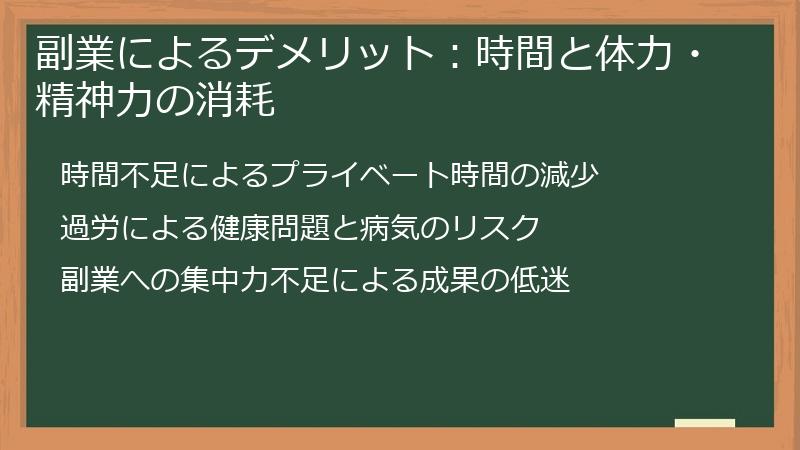 副業によるデメリット：時間と体力・精神力の消耗

時間不足によるプライベート時間の減少

過労による健康問題と病気のリスク

副業への集中力不足による成果の低迷